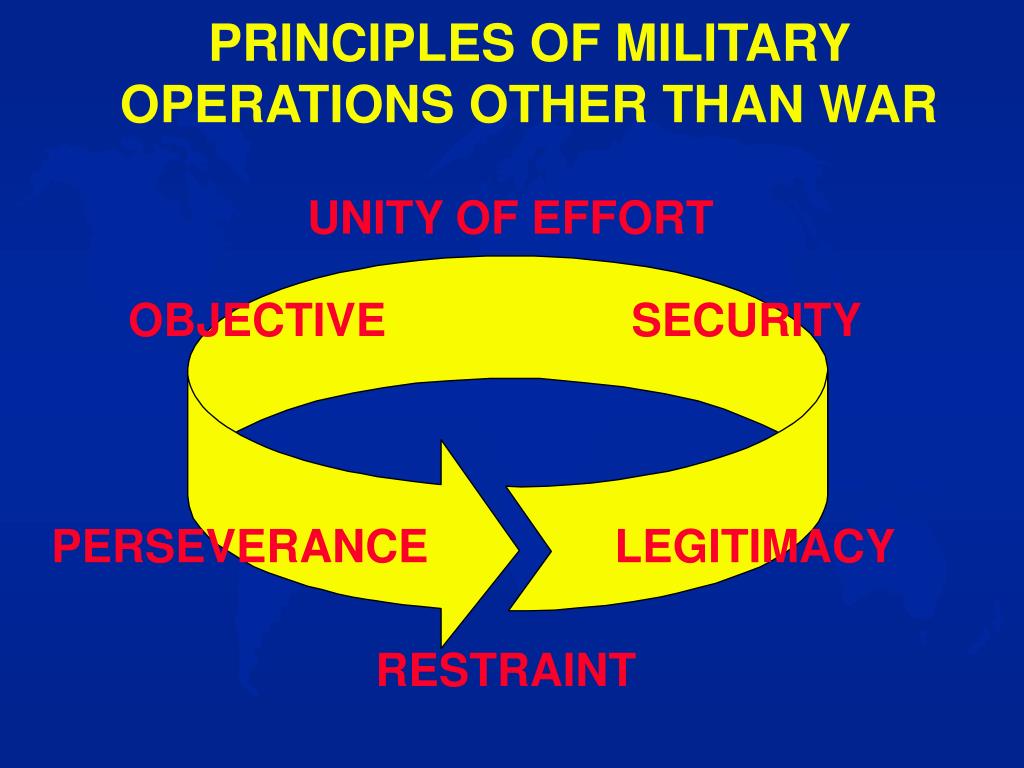 PRINCIPLES OF MILITARY OPERATIONS OTHER THAN WAR

UNITY OF EFFORT

OBJECTIVE

SECURITY

PERSEVERANCE

LEGITIMACY

RESTRAINT